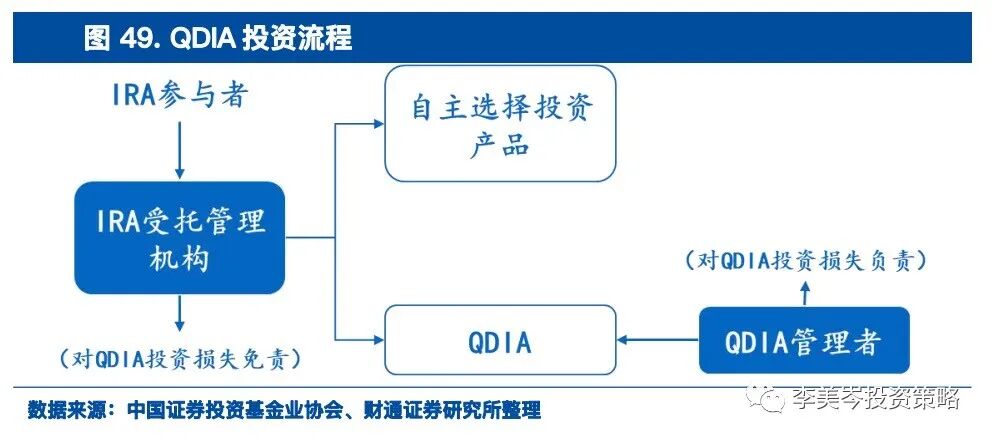 图 49. QDIA 投资流程

IRA参与者

IRA受托管理机构

（对QDIA投资损失免责）

自主选择投资产品

QDIA

（对QDIA投资损失负责）

QDIA管理者

数据来源：中国证券投资基金业协会、财通证券研究所整理

李美岑投资策略